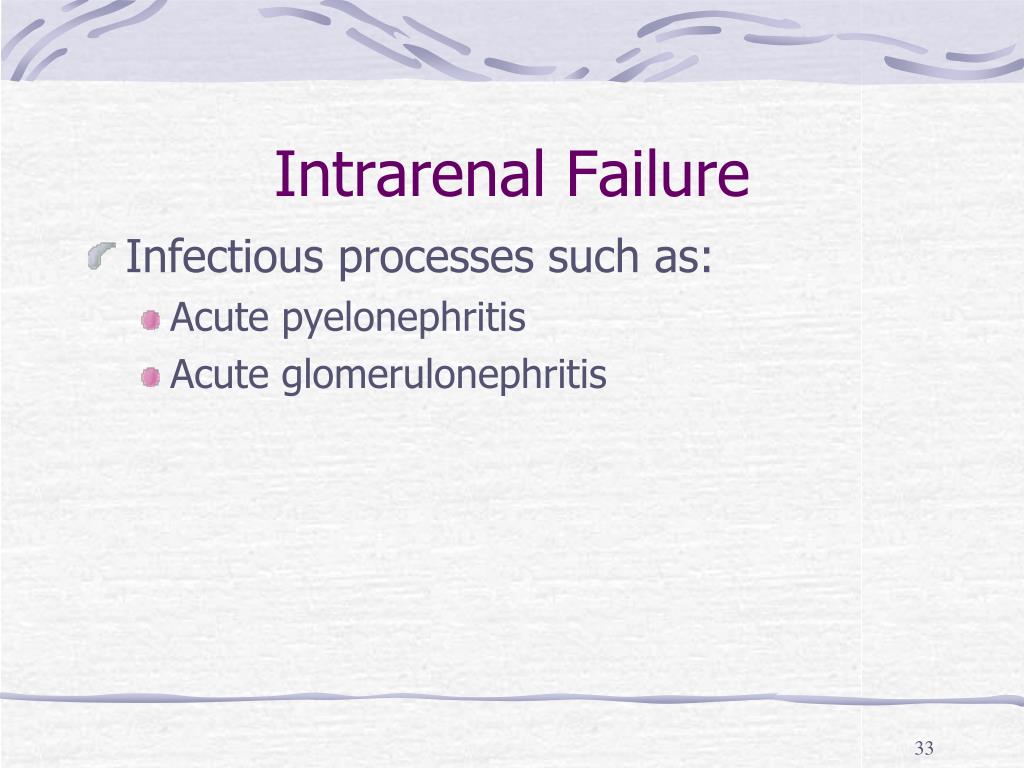 Intrarenal Failure

Infectious processes such as:

Acute pyelonephritis

Acute glomerulonephritis

33